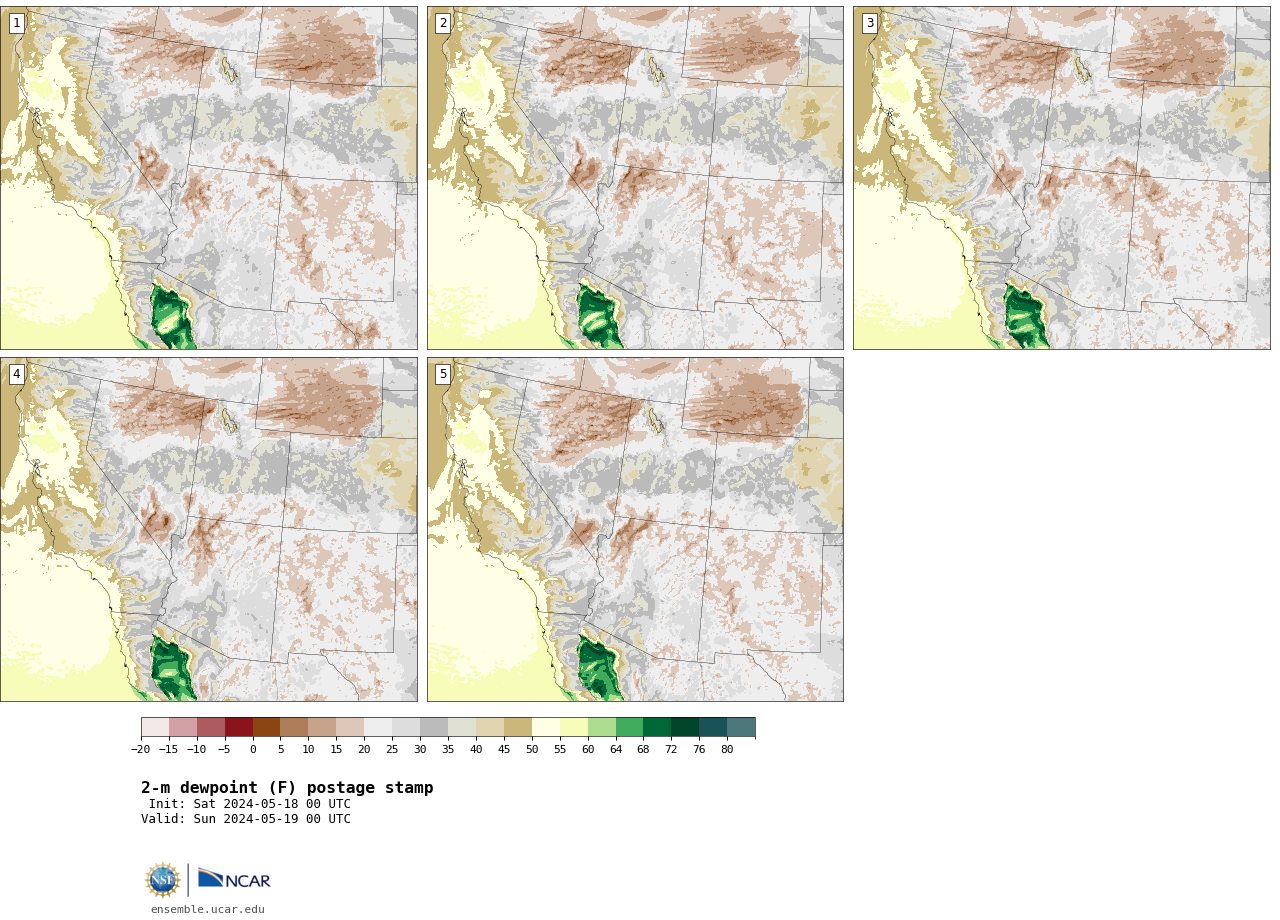 1
2
3
4
5

−20 −15 −10 −5 0 5 10 15 20 25 30 35 40 45 50 55 60 64 68 72 76 80

2-m dewpoint (F) postage stamp
Init: Sat 2024-05-18 00 UTC
Valid: Sun 2024-05-19 00 UTC

NSF NCAR
ensemble.ucar.edu